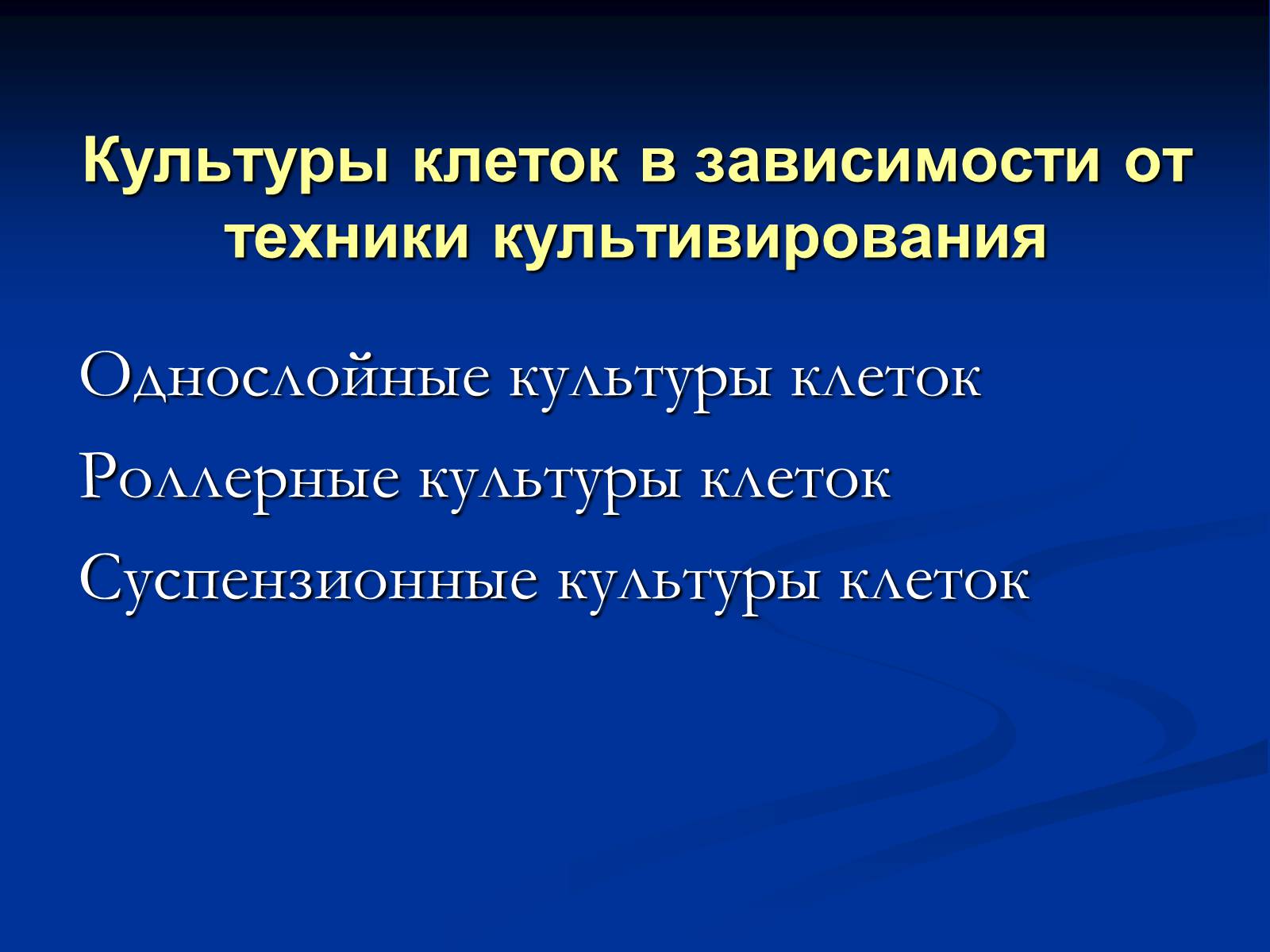 Культуры клеток в зависимости от техники культивирования

Однослойные культуры клеток

Роллерные культуры клеток

Суспензионные культуры клеток